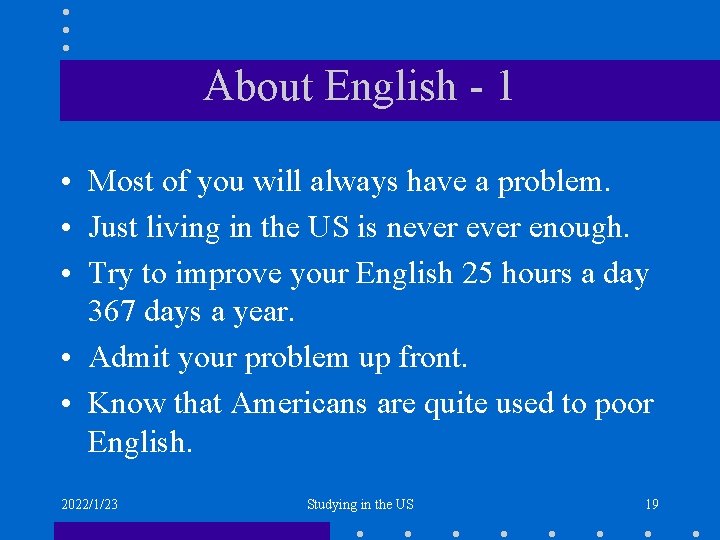 About English - 1

• Most of you will always have a problem.
• Just living in the US is never ever enough.
• Try to improve your English 25 hours a day 367 days a year.
• Admit your problem up front.
• Know that Americans are quite used to poor English.

2022/1/23
Studying in the US
19